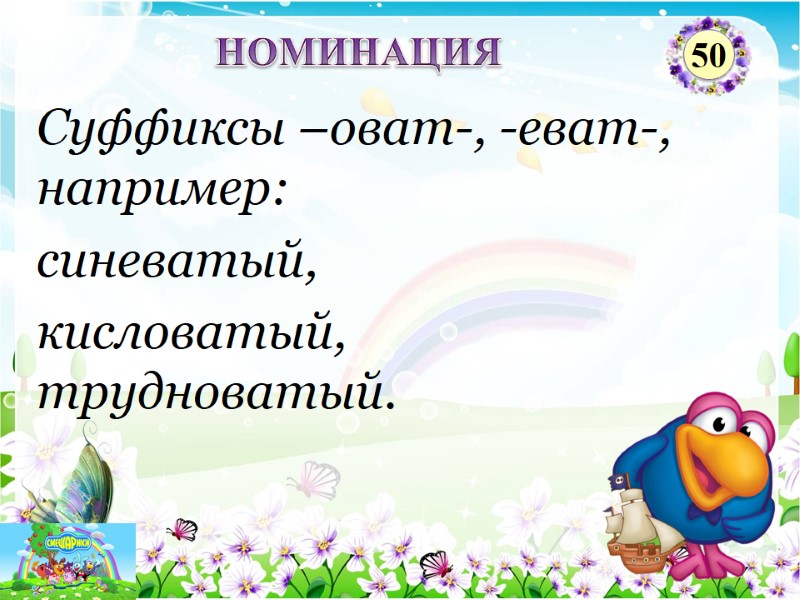 НОМИНАЦИЯ

50

Суффиксы –оват-, -еват-, например:

синеватый,

кисловатый, трудноватый.

СМЕШАРИКИ